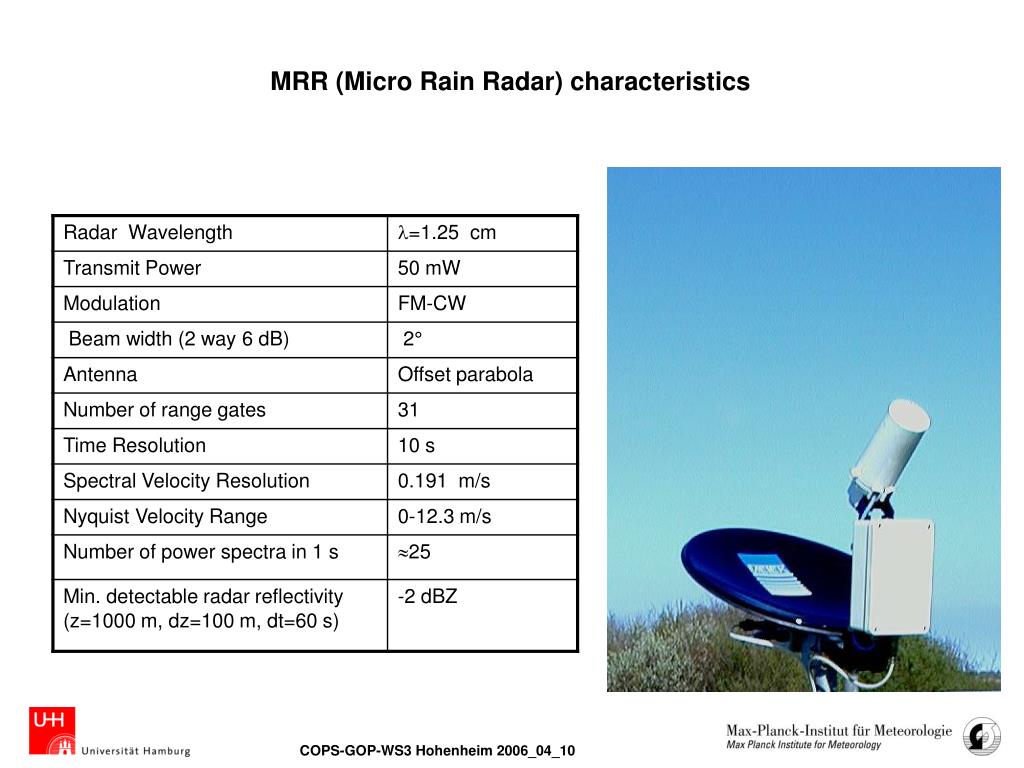 MRR (Micro Rain Radar) characteristics

| Radar Wavelength | $\lambda$=1.25 cm |
|---|---|
| Transmit Power | 50 mW |
| Modulation | FM-CW |
| Beam width (2 way 6 dB) | 2° |
| Antenna | Offset parabola |
| Number of range gates | 31 |
| Time Resolution | 10 s |
| Spectral Velocity Resolution | 0.191 m/s |
| Nyquist Velocity Range | 0-12.3 m/s |
| Number of power spectra in 1 s | $\approx$25 |
| Min. detectable radar reflectivity (z=1000 m, dz=100 m, dt=60 s) | -2 dBZ |

UHH Universität Hamburg

COPS-GOP-WS3 Hohenheim 2006_04_10

Max-Planck-Institut für Meteorologie
Max Planck Institute for Meteorology